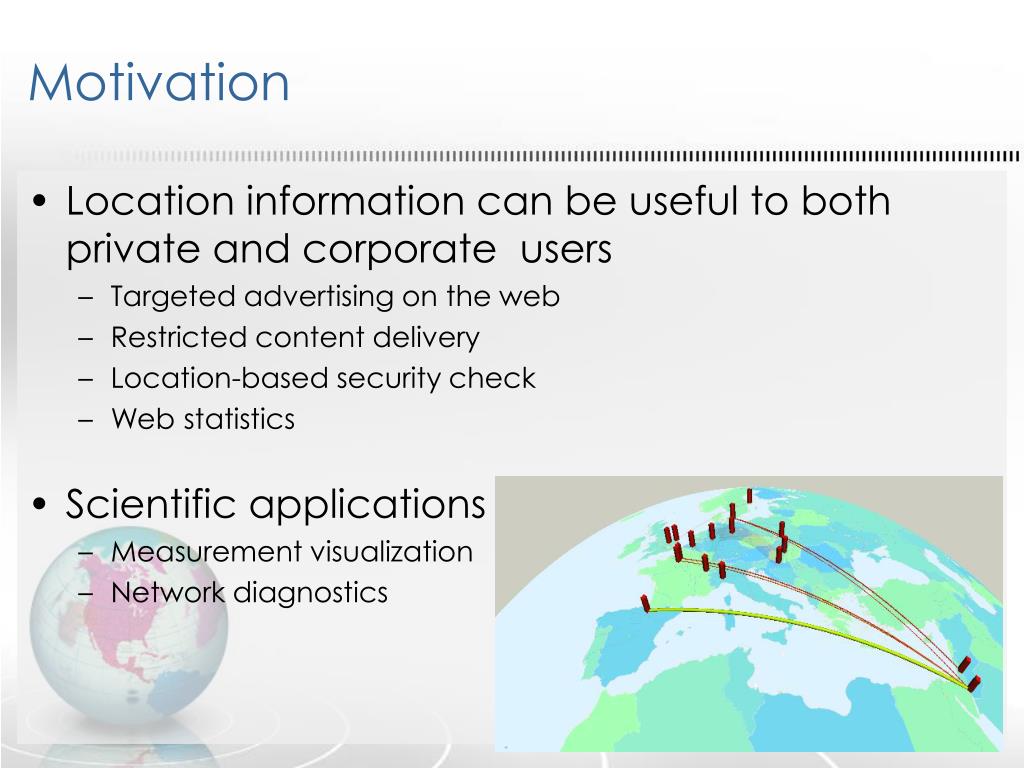 Motivation

• Location information can be useful to both private and corporate users
– Targeted advertising on the web
– Restricted content delivery
– Location-based security check
– Web statistics

• Scientific applications
– Measurement visualization
– Network diagnostics